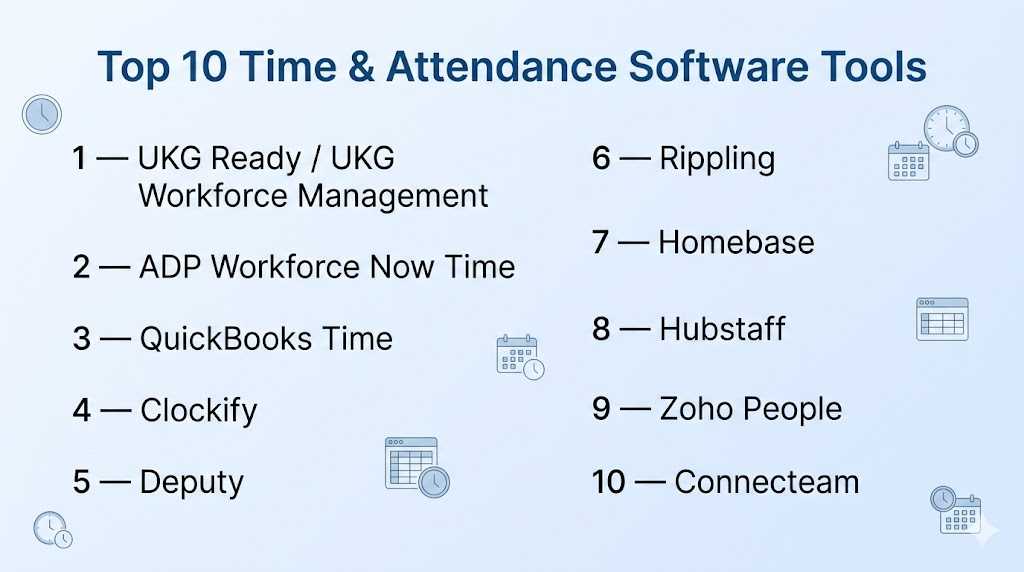 Top 10 Time & Attendance Software Tools

1 — UKG Ready / UKG Workforce Management

2 — ADP Workforce Now Time

3 — QuickBooks Time

4 — Clockify

5 — Deputy

6 — Rippling

7 — Homebase

8 — Hubstaff

9 — Zoho People

10 — Connecteam